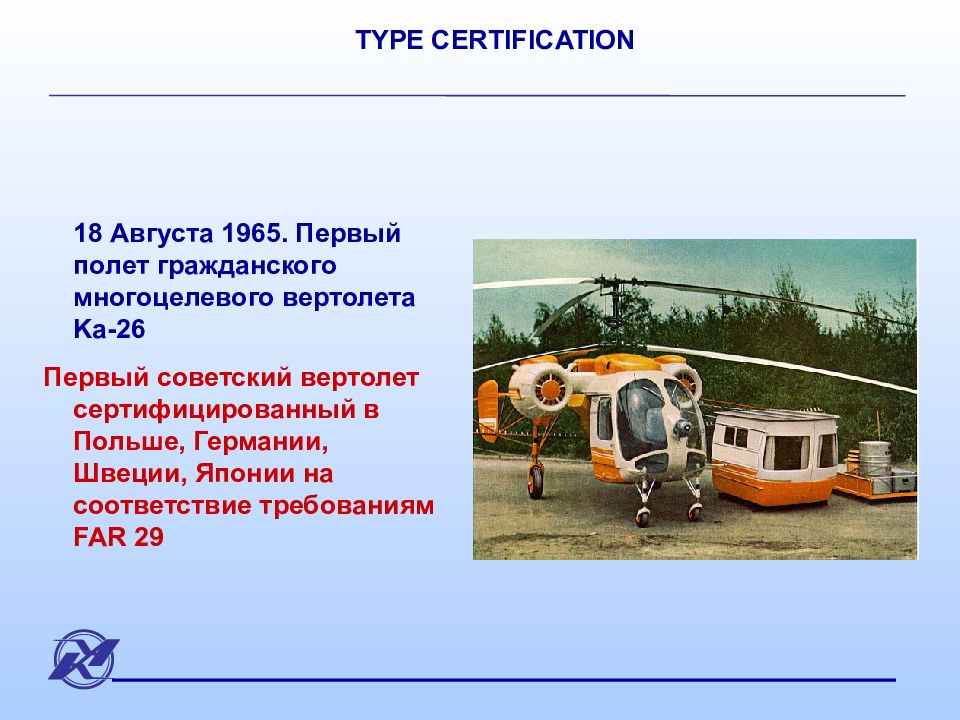 TYPE CERTIFICATION

18 Августа 1965. Первый полет гражданского многоцелевого вертолета Ка-26

Первый советский вертолет сертифицированный в Польше, Германии, Швеции, Японии на соответствие требованиям FAR 29